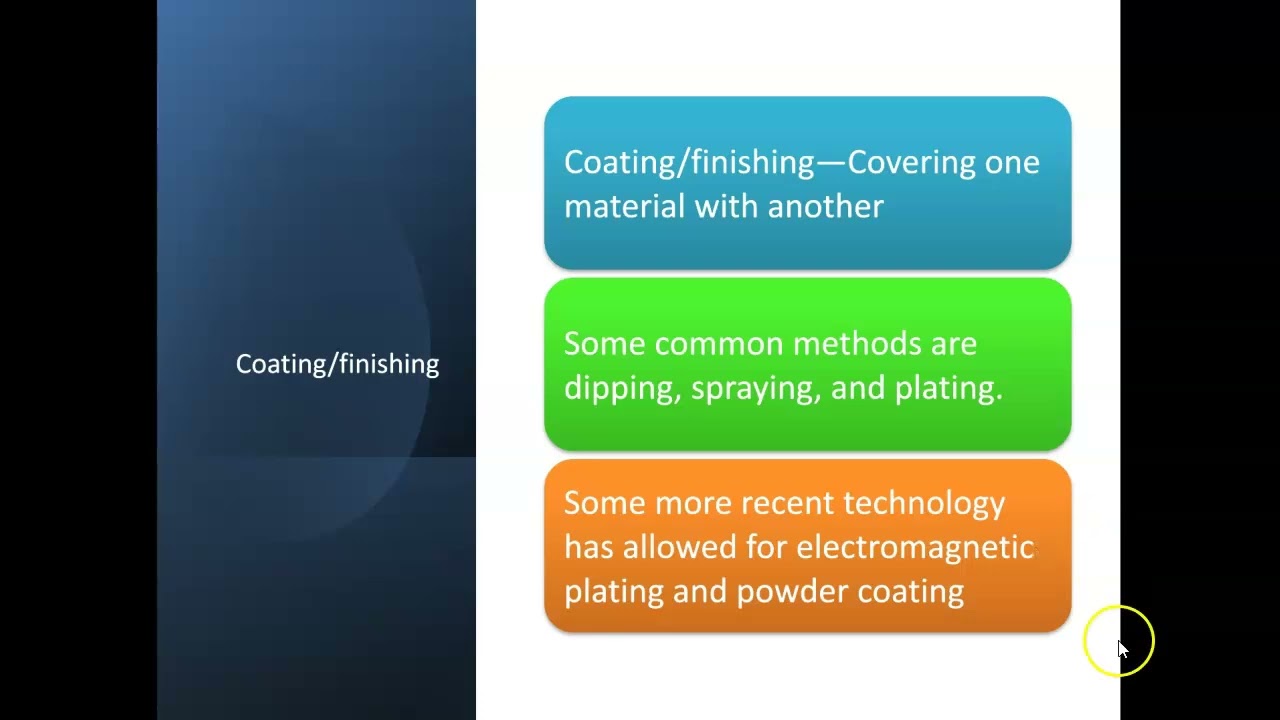 Coating/finishing

Coating/finishing—Covering one material with another

Some common methods are dipping, spraying, and plating.

Some more recent technology has allowed for electromagnetic plating and powder coating